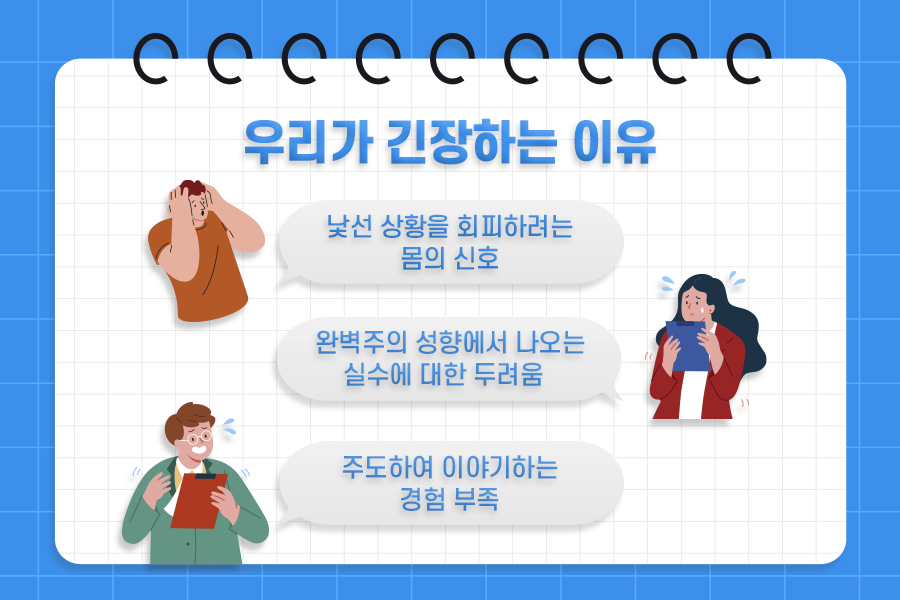 우리가 긴장하는 이유

낯선 상황을 회피하려는 몸의 신호

완벽주의 성향에서 나오는 실수에 대한 두려움

주도하여 이야기하는 경험 부족